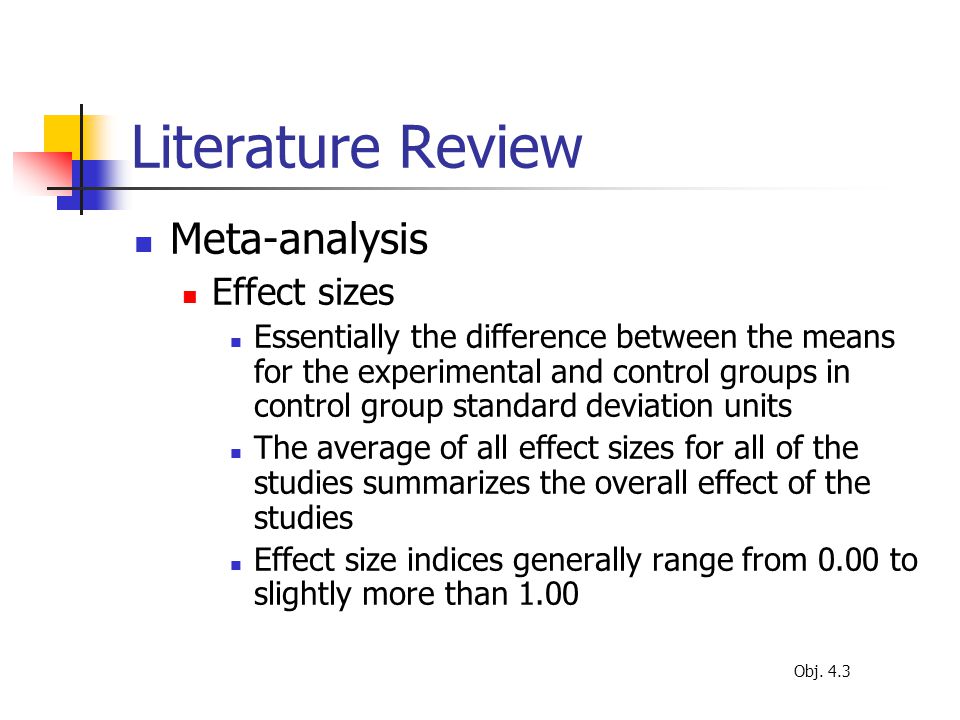 Literature Review

Meta-analysis

Effect sizes

Essentially the difference between the means for the experimental and control groups in control group standard deviation units

The average of all effect sizes for all of the studies summarizes the overall effect of the studies

Effect size indices generally range from 0.00 to slightly more than 1.00

Obj. 4.3